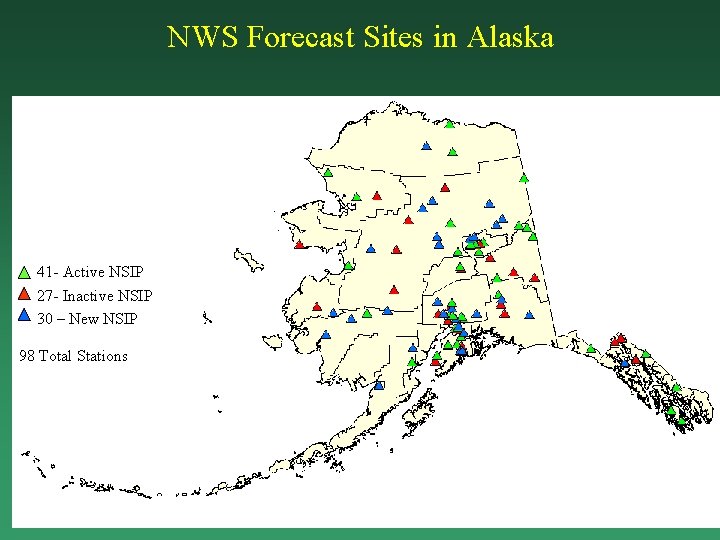 NWS Forecast Sites in Alaska

41- Active NSIP
27- Inactive NSIP
30 – New NSIP

98 Total Stations